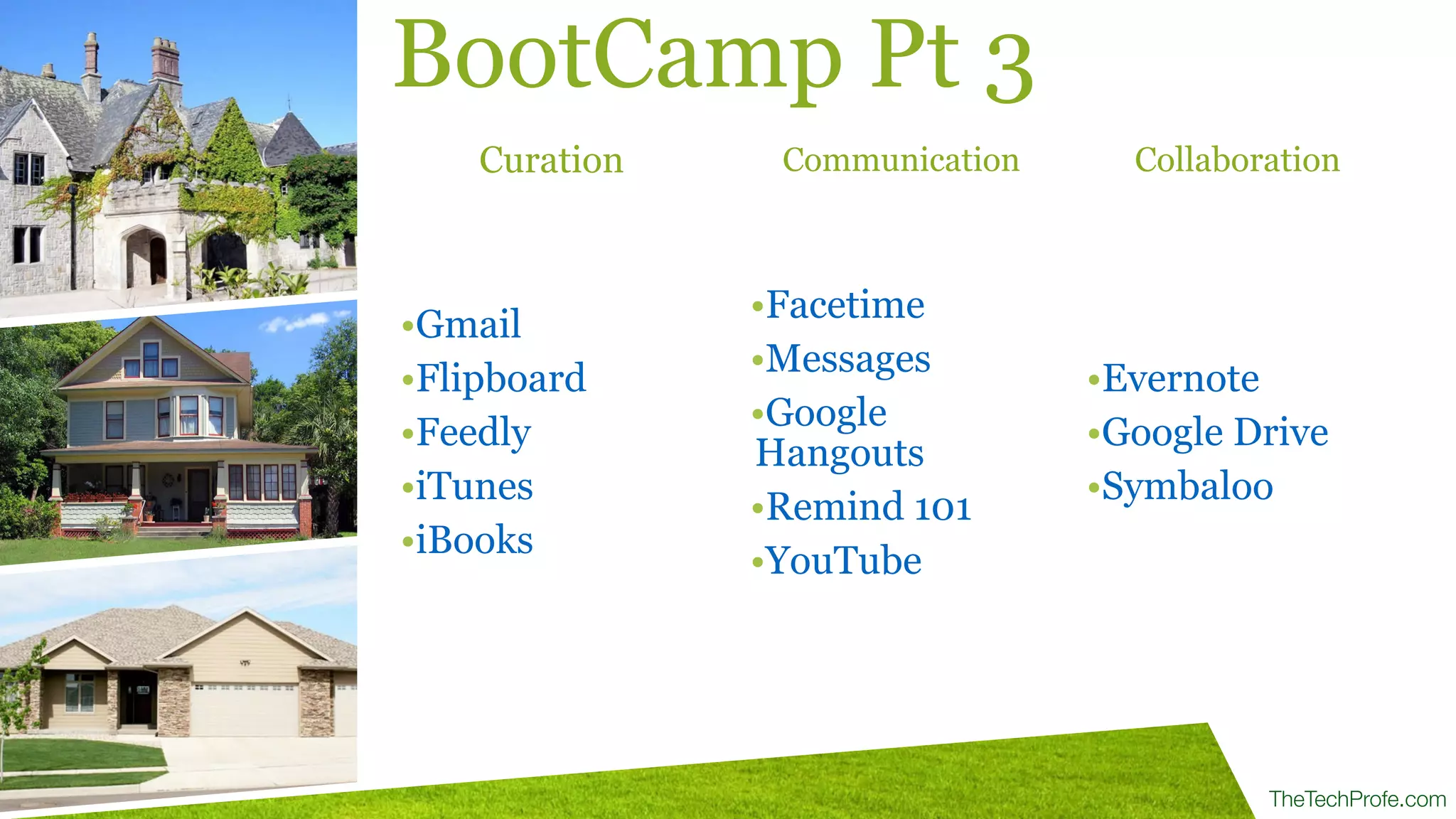 BootCamp Pt 3

Curation

•Gmail
•Flipboard
•Feedly
•iTunes
•iBooks

Communication

•Facetime
•Messages
•Google Hangouts
•Remind 101
•YouTube

Collaboration

•Evernote
•Google Drive
•Symbaloo

TheTechProfe.com